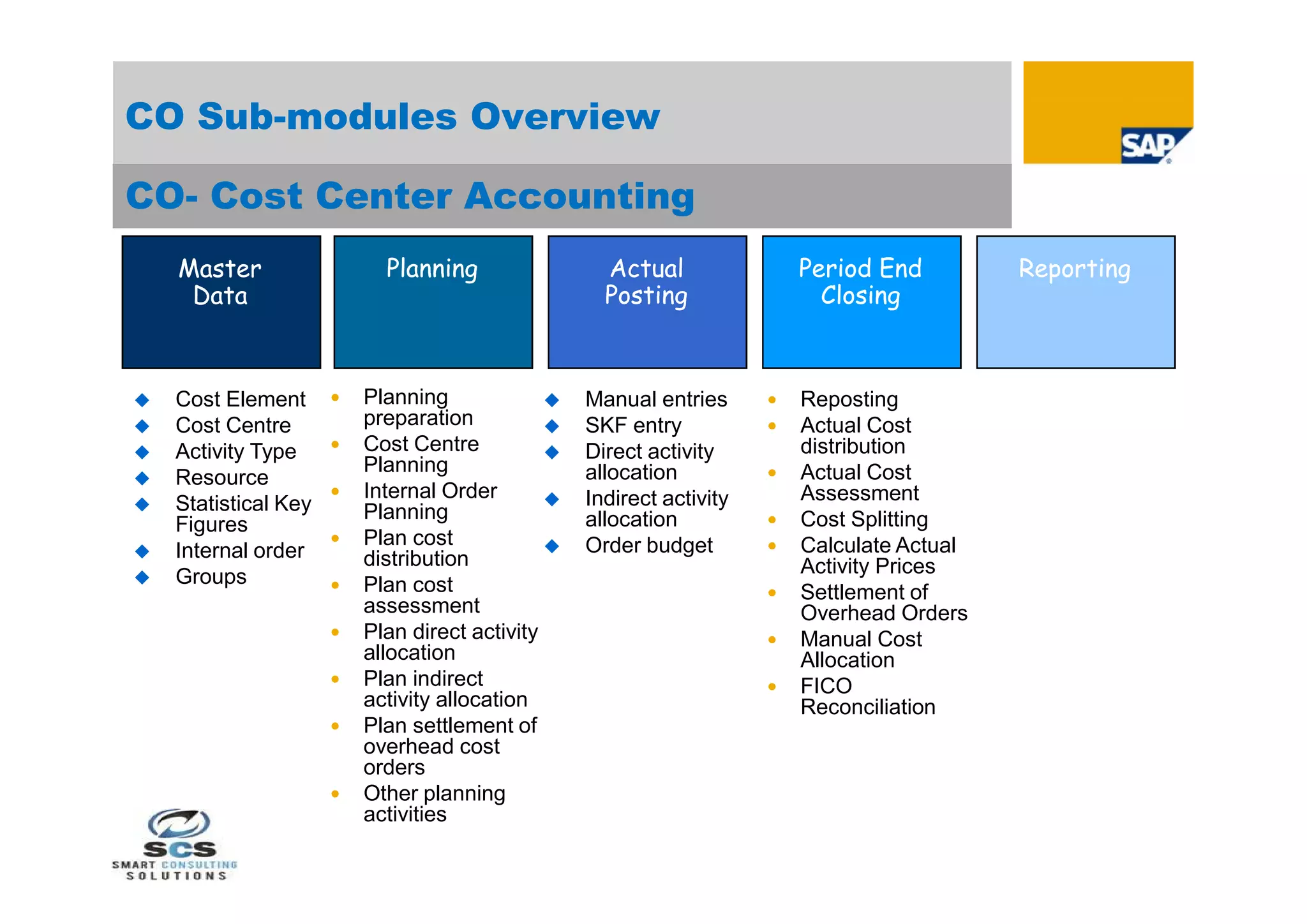 CO Sub-modules Overview

SAP

CO- Cost Center Accounting

Master Data

Planning

Actual Posting

Period End Closing

Reporting

- Cost Element
- Cost Centre
- Activity Type
- Resource
- Statistical Key Figures
- Internal order
- Groups

- Planning preparation
- Cost Centre Planning
- Internal Order Planning
- Plan cost distribution
- Plan cost assessment
- Plan direct activity allocation
- Plan indirect activity allocation
- Plan settlement of overhead cost orders
- Other planning activities

- Manual entries
- SKF entry
- Direct activity allocation
- Indirect activity allocation
- Order budget

- Reposting
- Actual Cost distribution
- Actual Cost Assessment
- Cost Splitting
- Calculate Actual Activity Prices
- Settlement of Overhead Orders
- Manual Cost Allocation
- FICO Reconciliation

SCS
SMART CONSULTING SOLUTIONS